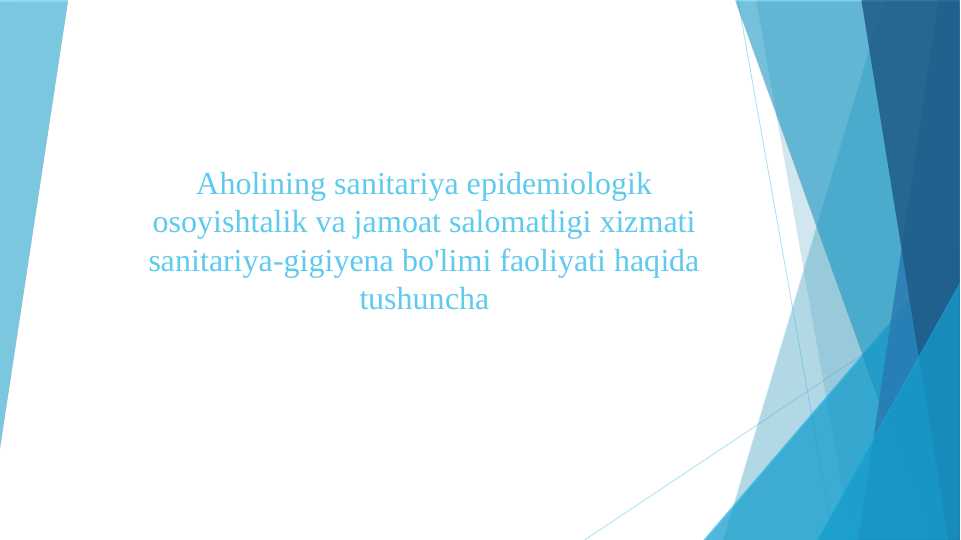 Aholining sanitariya epidemiologik osoyishtalik va jamoat salomatligi xizmati sanitariya-gigiyena bo'limi faoliyati haqida tushuncha